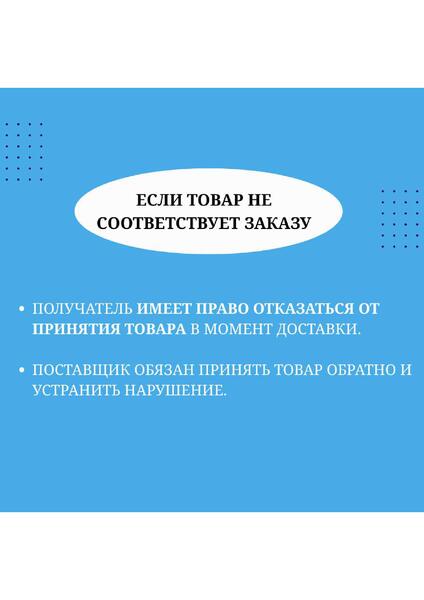 ЕСЛИ ТОВАР НЕ СООТВЕТСТВУЕТ ЗАКАЗУ

• ПОЛУЧАТЕЛЬ ИМЕЕТ ПРАВО ОТКАЗАТЬСЯ ОТ ПРИНЯТИЯ ТОВАРА В МОМЕНТ ДОСТАВКИ.

• ПОСТАВЩИК ОБЯЗАН ПРИНЯТЬ ТОВАР ОБРАТНО И УСТРАНИТЬ НАРУШЕНИЕ.